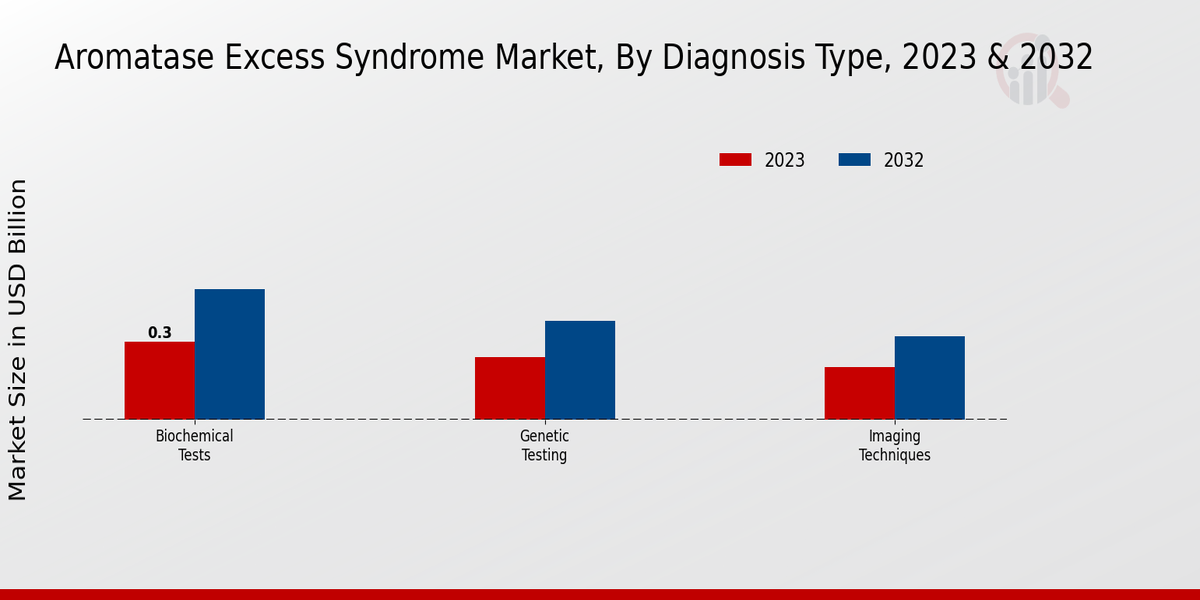 Aromatase Excess Syndrome Market, By Diagnosis Type, 2023 & 2032

2023
2032

Market Size in USD Billion

0.3

Biochemical Tests

Genetic Testing

Imaging Techniques